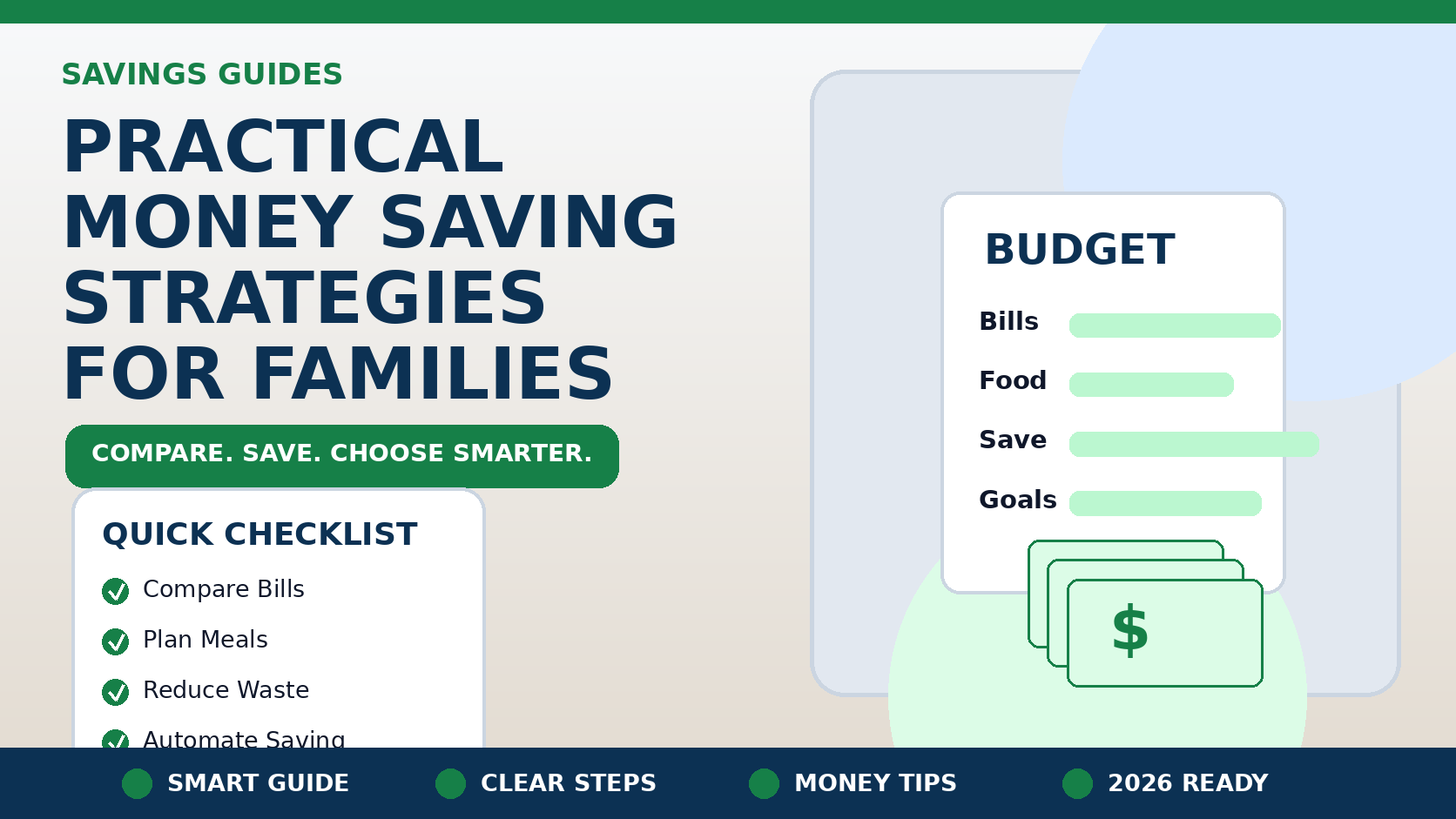 SAVINGS GUIDES

PRACTICAL MONEY SAVING STRATEGIES FOR FAMILIES

COMPARE. SAVE. CHOOSE SMARTER.

QUICK CHECKLIST

Compare Bills

Plan Meals

Reduce Waste

Automate Saving

BUDGET

Bills

Food

Save

Goals

$

SMART GUIDE

CLEAR STEPS

MONEY TIPS

2026 READY